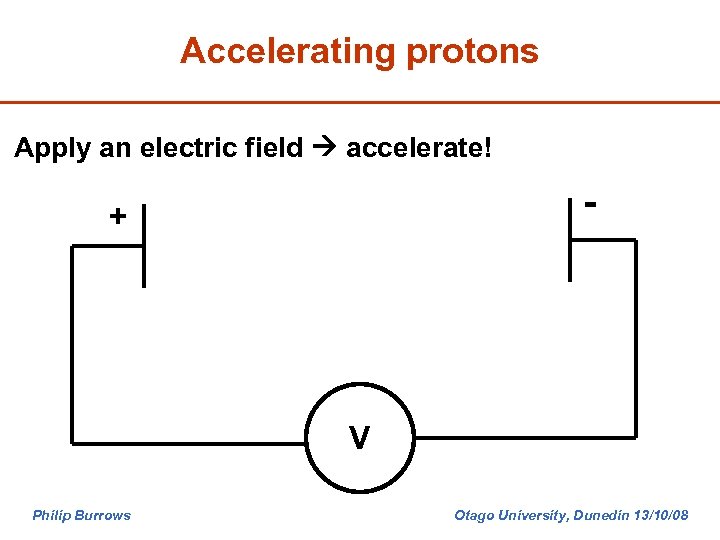 Accelerating protons

Apply an electric field → accelerate!

+

-

V

Philip Burrows

Otago University, Dunedin 13/10/08